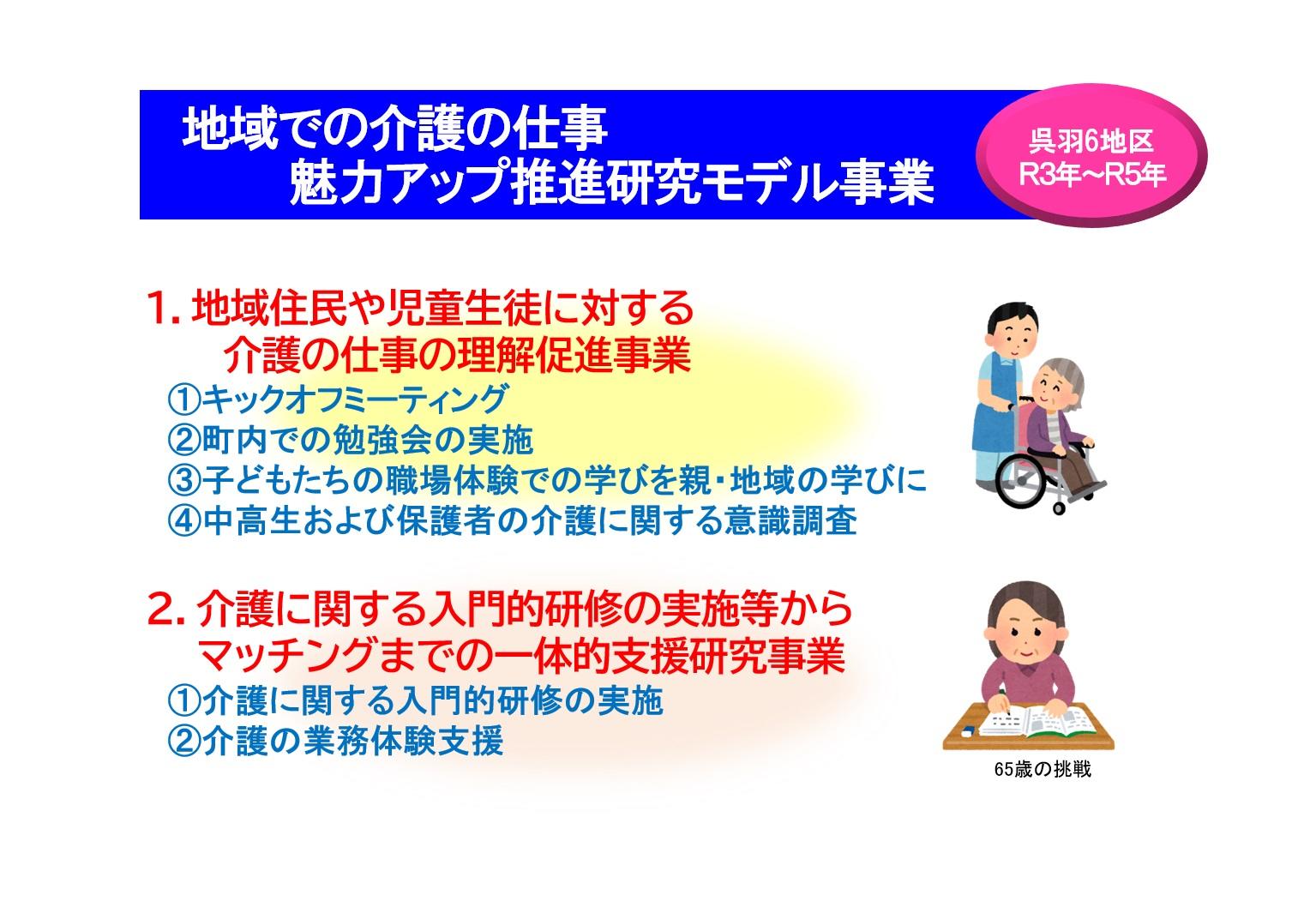 地域での介護の仕事
魅力アップ推進研究モデル事業

呉羽6地区
R3年～R5年

1. 地域住民や児童生徒に対する
介護の仕事の理解促進事業

①キックオフミーティング
②町内での勉強会の実施
③子どもたちの職場体験での学びを親・地域の学びに
④中高生および保護者の介護に関する意識調査

2. 介護に関する入門的研修の実施等から
マッチングまでの一体的支援研究事業

①介護に関する入門的研修の実施
②介護の業務体験支援

65歳の挑戦